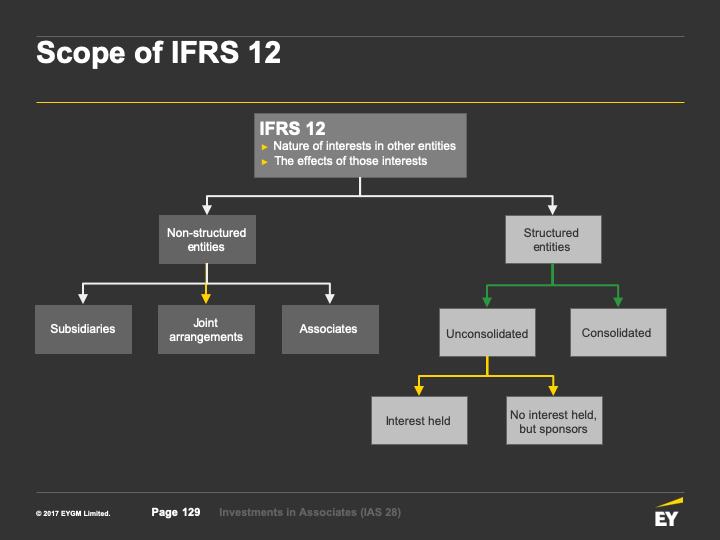 Scope of IFRS 12

IFRS 12
► Nature of interests in other entities
► The effects of those interests

Non-structured entities

Structured entities

Subsidiaries

Joint arrangements

Associates

Unconsolidated

Consolidated

Interest held

No interest held, but sponsors

© 2017 EYGM Limited.

Page 129

Investments in Associates (IAS 28)

EY